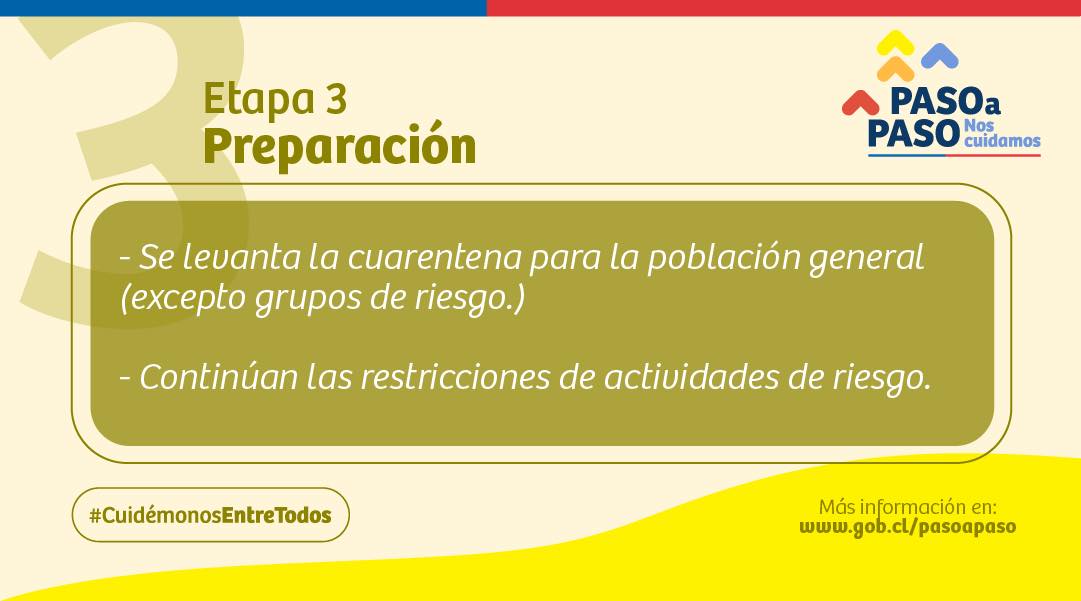 3

Etapa 3
Preparación

PASO a PASO Nos cuidamos

- Se levanta la cuarentena para la población general (excepto grupos de riesgo.)

- Continúan las restricciones de actividades de riesgo.

#CuidémonosEntreTodos

Más información en:
www.gob.cl/pasoapaso